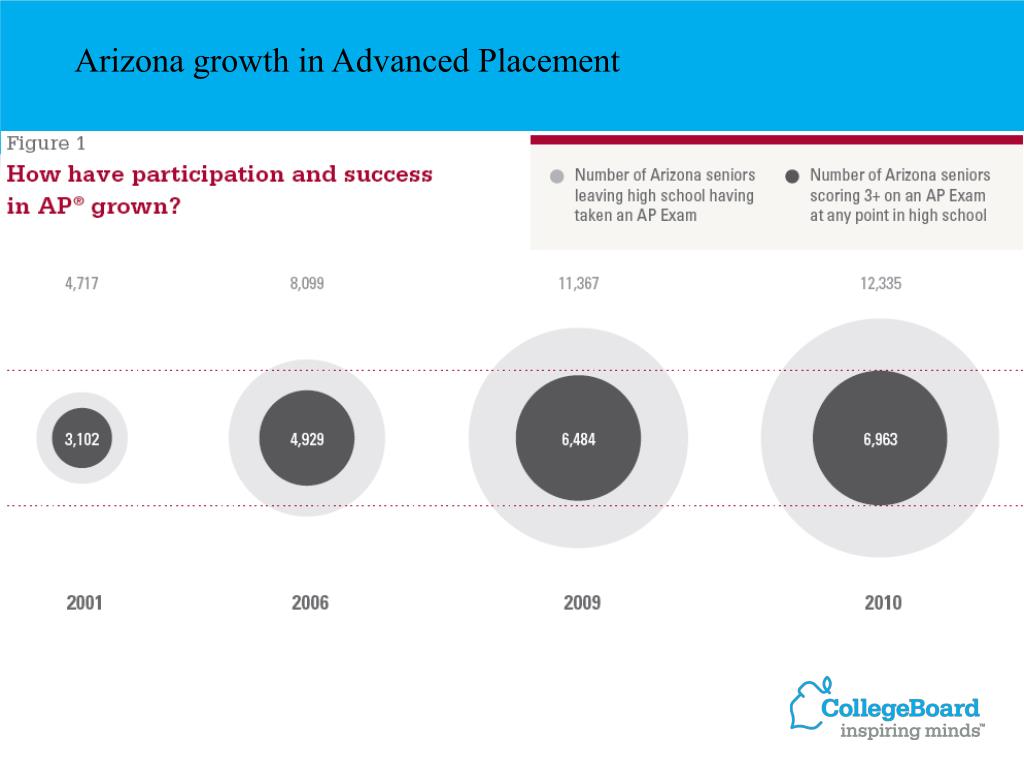 Arizona growth in Advanced Placement

Figure 1

How have participation and success in AP® grown?

Number of Arizona seniors leaving high school having taken an AP Exam

Number of Arizona seniors scoring 3+ on an AP Exam at any point in high school

4,717

8,099

11,367

12,335

3,102

4,929

6,484

6,963

2001

2006

2009

2010

CollegeBoard
inspiring minds™